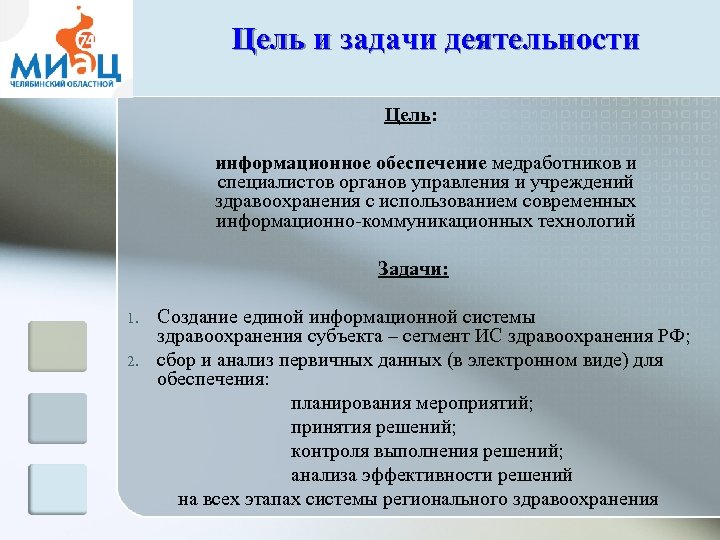 74
МИАЦ
ЧЕЛЯБИНСКИЙ ОБЛАСТНОЙ

Цель и задачи деятельности

Цель:

информационное обеспечение медработников и специалистов органов управления и учреждений здравоохранения с использованием современных информационно-коммуникационных технологий

Задачи:

1. Создание единой информационной системы здравоохранения субъекта – сегмент ИС здравоохранения РФ;
2. сбор и анализ первичных данных (в электронном виде) для обеспечения:
планирования мероприятий;
принятия решений;
контроля выполнения решений;
анализа эффективности решений
на всех этапах системы регионального здравоохранения